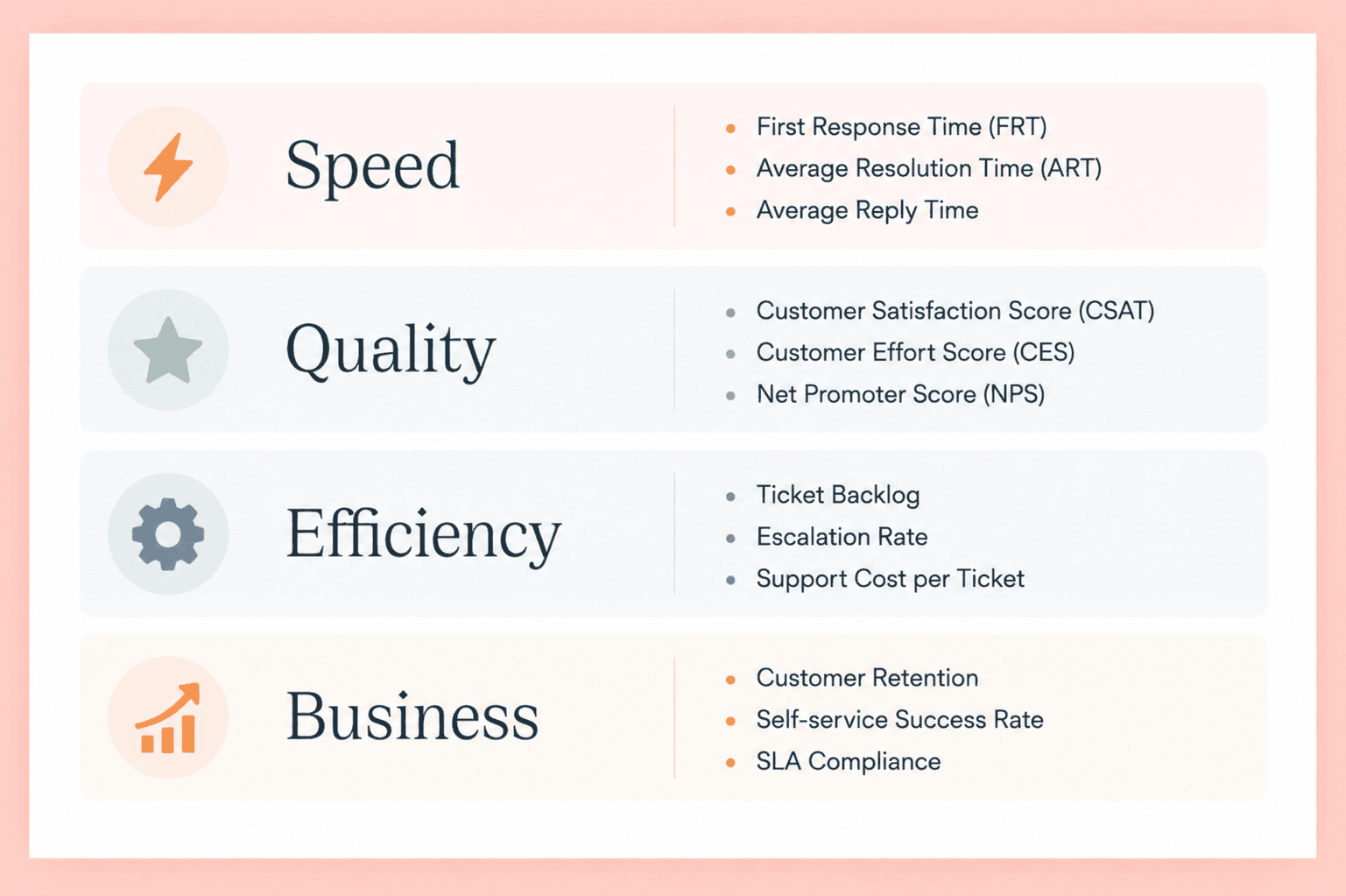 Speed

- First Response Time (FRT)
- Average Resolution Time (ART)
- Average Reply Time

Quality

- Customer Satisfaction Score (CSAT)
- Customer Effort Score (CES)
- Net Promoter Score (NPS)

Efficiency

- Ticket Backlog
- Escalation Rate
- Support Cost per Ticket

Business

- Customer Retention
- Self-service Success Rate
- SLA Compliance